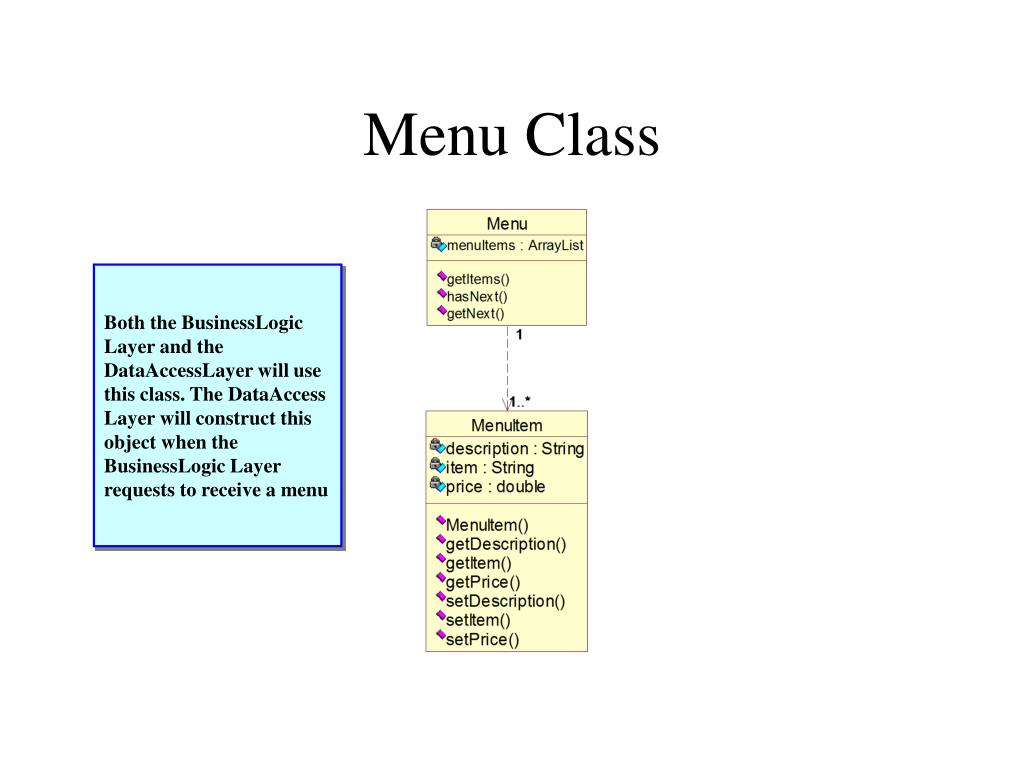 Menu Class

Both the BusinessLogic Layer and the DataAccessLayer will use this class. The DataAccess Layer will construct this object when the BusinessLogic Layer requests to receive a menu

Menu
menuItems : ArrayList
getItems()
hasNext()
getNext()

1

1..*

MenuItem
description : String
item : String
price : double
MenuItem()
getDescription()
getItem()
getPrice()
setDescription()
setItem()
setPrice()